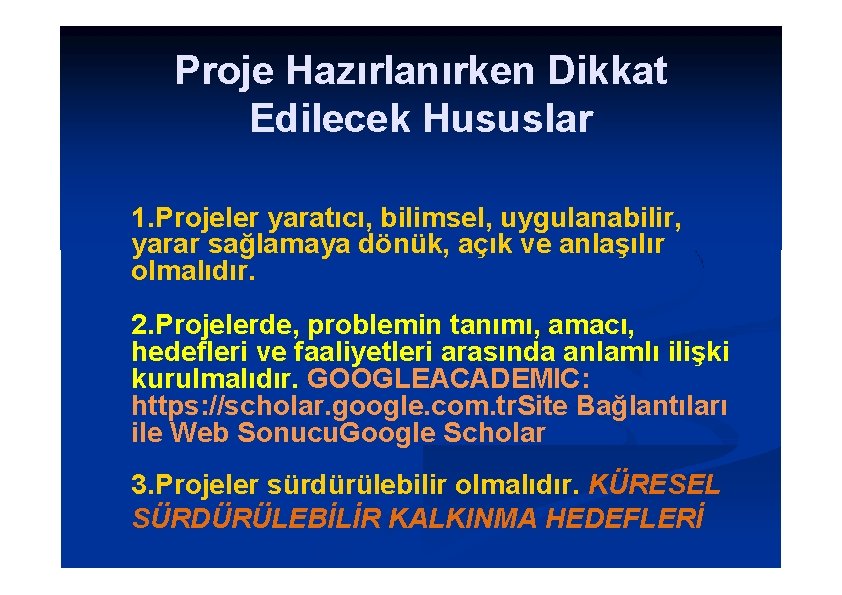 Proje Hazırlanırken Dikkat Edilecek Hususlar

1.Projeler yaratıcı, bilimsel, uygulanabilir, yarar sağlamaya dönük, açık ve anlaşılır olmalıdır.

2.Projelerde, problemin tanımı, amacı, hedefleri ve faaliyetleri arasında anlamlı ilişki kurulmalıdır. GOOGLEACADEMIC: https://scholar.google.com.trSite Bağlantıları ile Web SonucuGoogle Scholar

3.Projeler sürdürülebilir olmalıdır. KÜRESEL SÜRDÜRÜLEBİLİR KALKINMA HEDEFLERİ